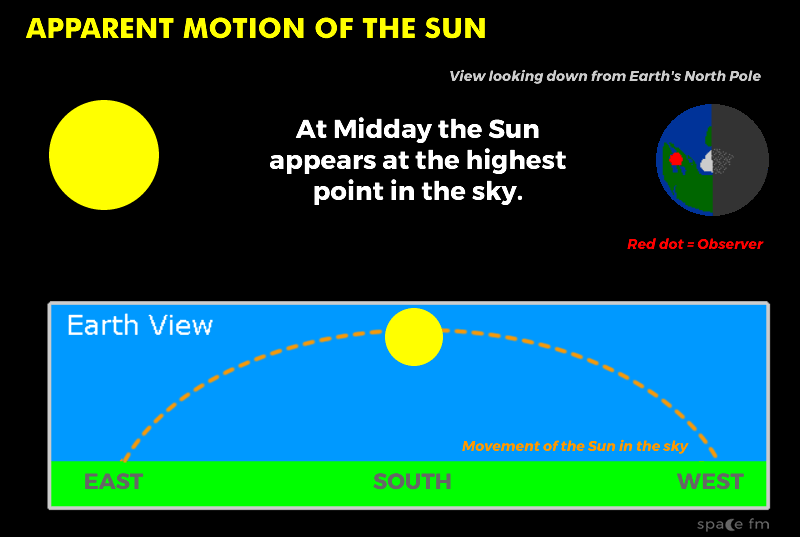 APPARENT MOTION OF THE SUN

View looking down from Earth's North Pole

At Midday the Sun appears at the highest point in the sky.

Red dot = Observer

Earth View

Movement of the Sun in the sky

EAST

SOUTH

WEST

space fm